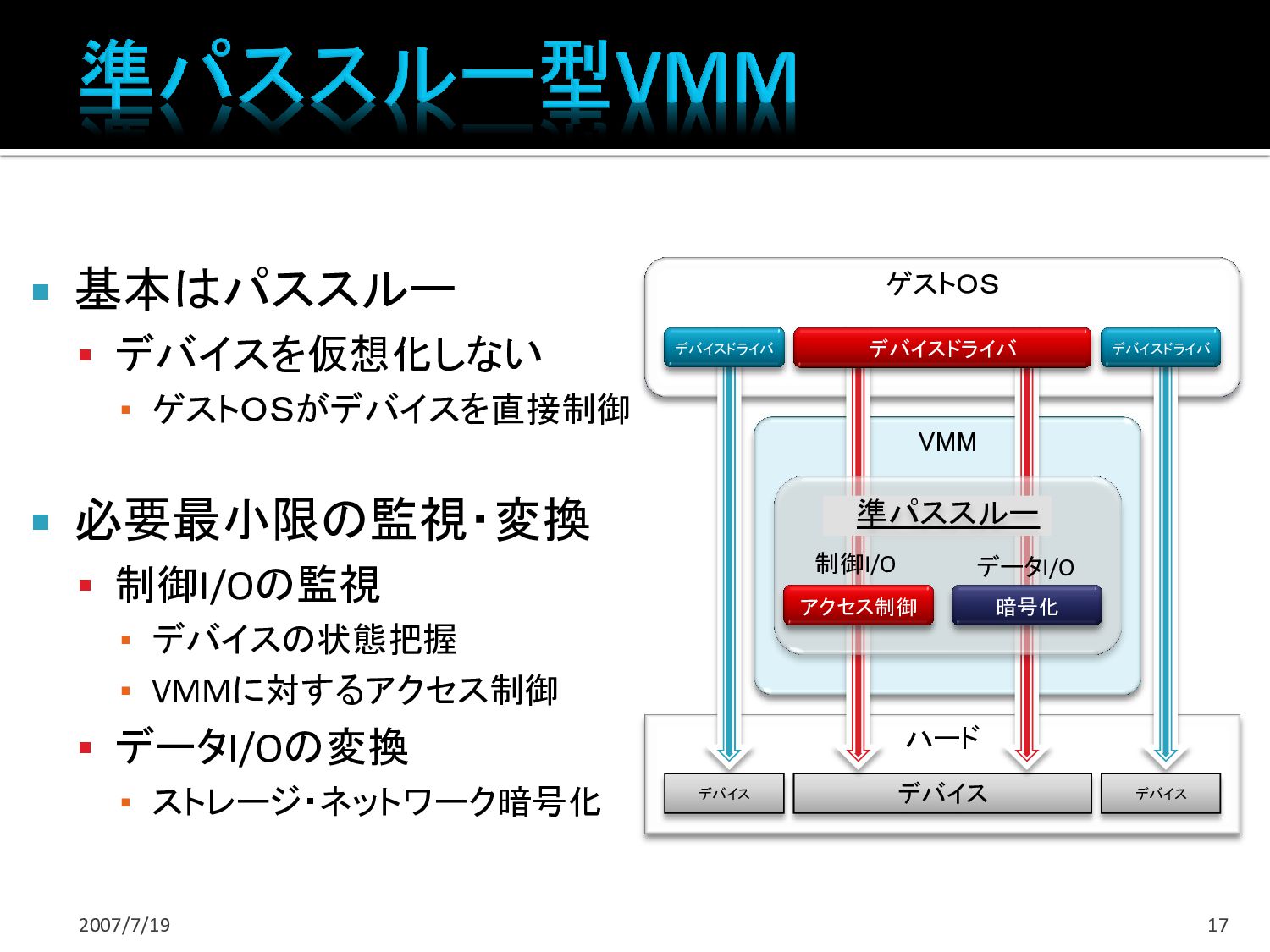 準パススルー型VMM

基本はパススルー
デバイスを仮想化しない
ゲストOSがデバイスを直接制御

必要最小限の監視・変換
制御I/Oの監視
デバイスの状態把握
VMMに対するアクセス制御
データI/Oの変換
ストレージ・ネットワーク暗号化

ゲストOS
デバイスドライバ
デバイスドライバ
デバイスドライバ
VMM
準パススルー
制御I/O
データI/O
アクセス制御
暗号化
ハード
デバイス
デバイス
デバイス

2007/7/19
17